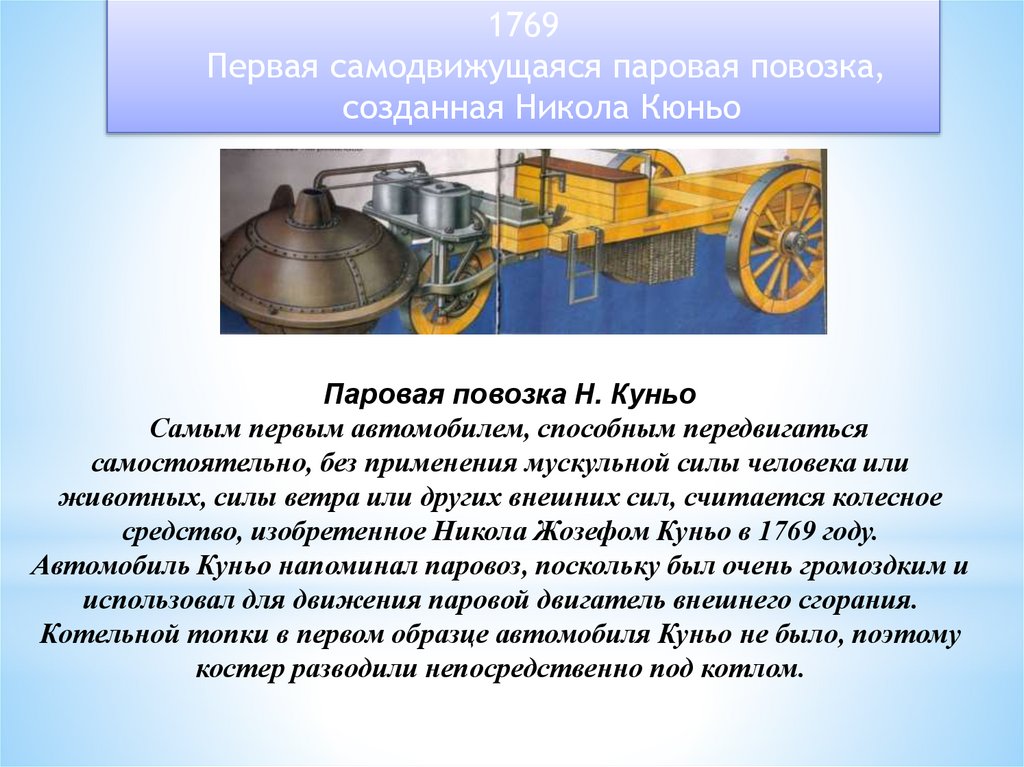 1769
Первая самодвижущаяся паровая повозка, созданная Никола Кюньо

Паровая повозка Н. Куньо
Самым первым автомобилем, способным передвигаться самостоятельно, без применения мускульной силы человека или животных, силы ветра или других внешних сил, считается колесное средство, изобретенное Никола Жозефом Куньо в 1769 году. Автомобиль Куньо напоминал паровоз, поскольку был очень громоздким и использовал для движения паровой двигатель внешнего сгорания. Котельной топки в первом образце автомобиля Куньо не было, поэтому костер разводили непосредственно под котлом.